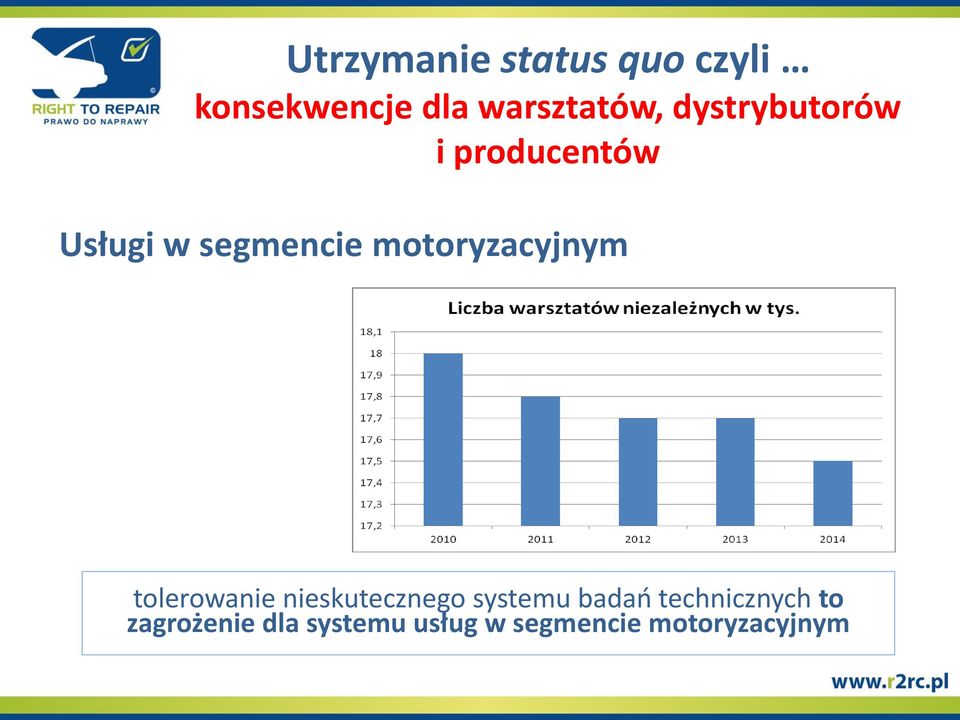 ©
RIGHT TO REPAIR
PRAWO DO NAPRAWY

Utrzymanie status quo czyli …
konsekwencje dla warsztatów, dystrybutorów i producentów

Usługi w segmencie motoryzacyjnym

Liczba warsztatów niezależnych w tys.

18,1
18
17,9
17,8
17,7
17,6
17,5
17,4
17,3
17,2

2010
2011
2012
2013
2014

tolerowanie nieskutecznego systemu badań technicznych to zagrożenie dla systemu usług w segmencie motoryzacyjnym

www.r2rc.pl